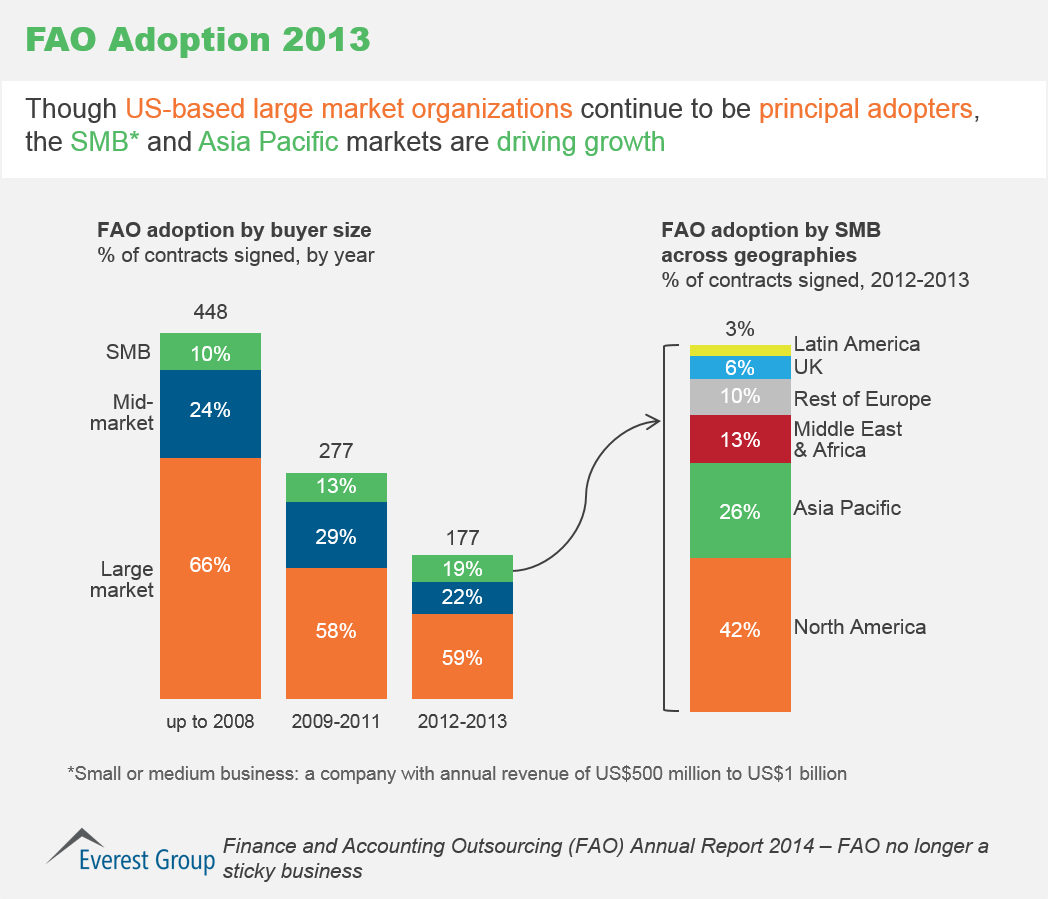 FAO Adoption 2013

Though US-based large market organizations continue to be principal adopters, the SMB* and Asia Pacific markets are driving growth

FAO adoption by buyer size
% of contracts signed, by year

448
SMB 10%
Mid-market 24%
Large market 66%
up to 2008

277
13%
29%
58%
2009-2011

177
19%
22%
59%
2012-2013

FAO adoption by SMB across geographies
% of contracts signed, 2012-2013

3% Latin America
6% UK
10% Rest of Europe
13% Middle East & Africa
26% Asia Pacific
42% North America

*Small or medium business: a company with annual revenue of US$500 million to US$1 billion

Everest Group
Finance and Accounting Outsourcing (FAO) Annual Report 2014 – FAO no longer a sticky business